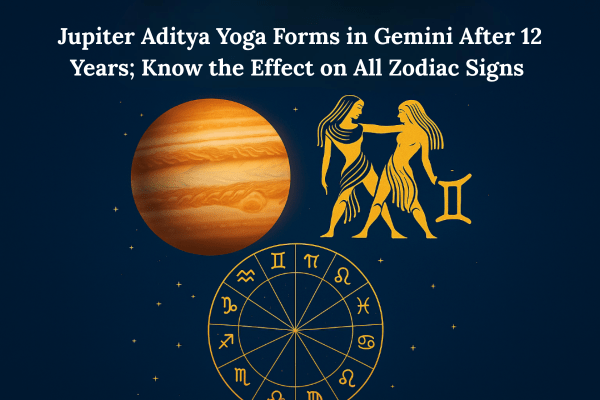 Jupiter Aditya Yoga Forms in Gemini After 12 Years; Know the Effect on All Zodiac Signs